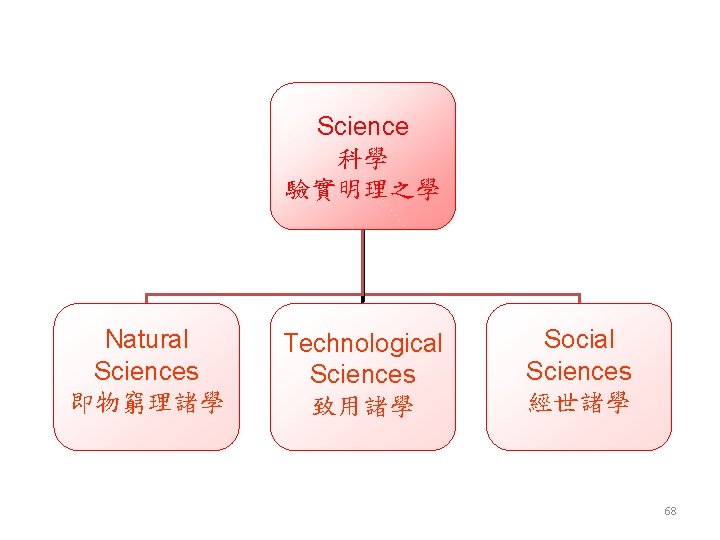 Science
科學
驗實明理之學

Natural Sciences
即物窮理諸學

Technological Sciences
致用諸學

Social Sciences
經世諸學

68